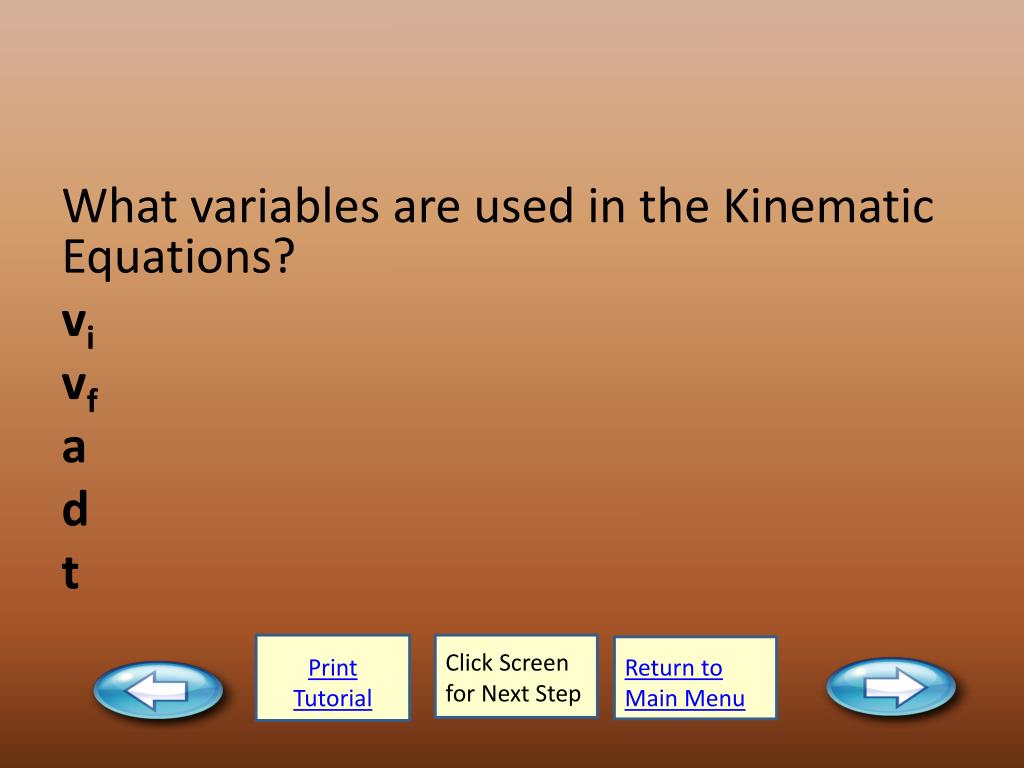 What variables are used in the Kinematic Equations?

$v_i$
$v_f$
a
d
t

Print Tutorial

Click Screen for Next Step

Return to Main Menu